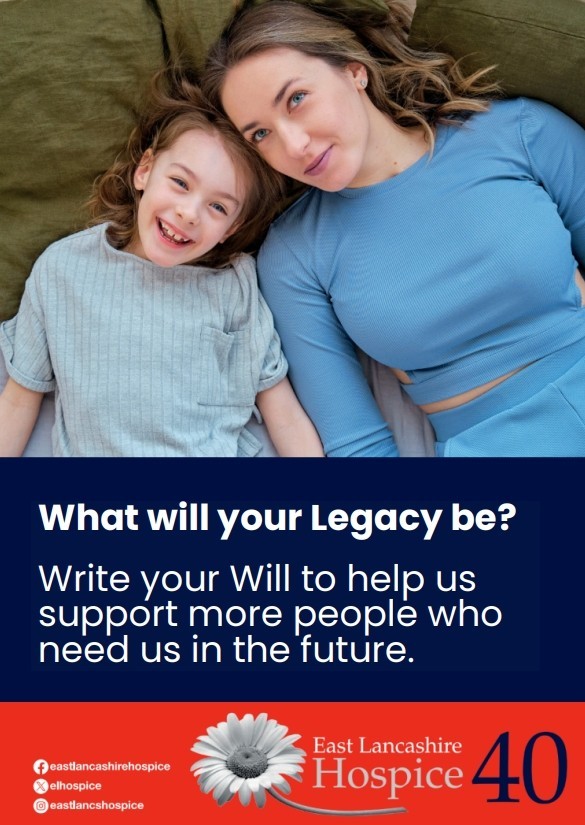 What will your Legacy be?

Write your Will to help us support more people who need us in the future.

eastlancashirehospice
elhospice
eastlancshospice

East Lancashire Hospice 40